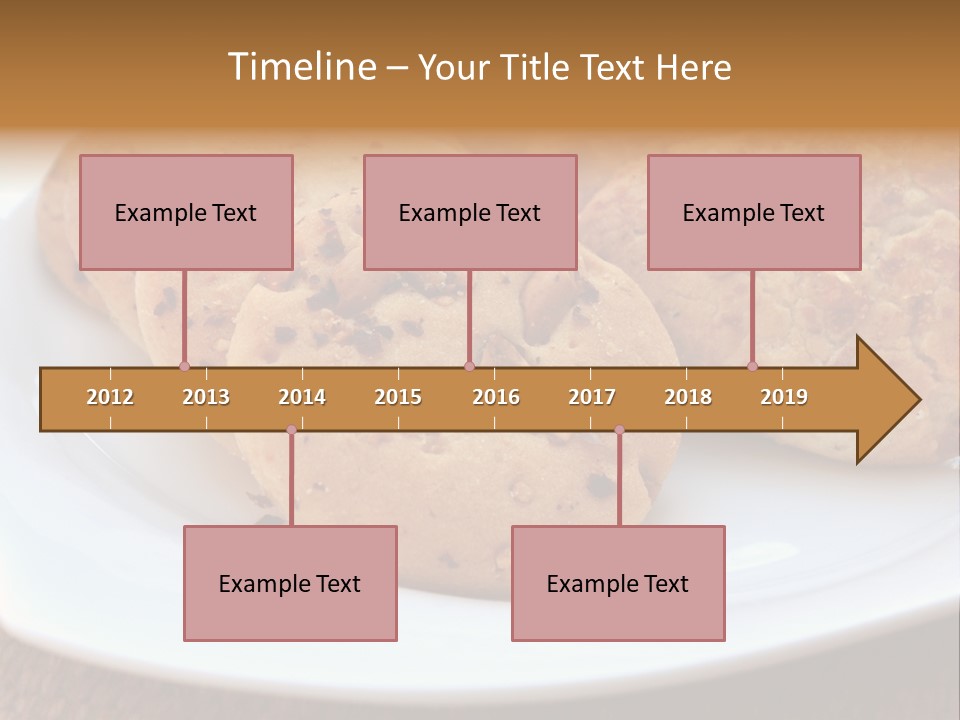 Timeline – Your Title Text Here

Example Text

Example Text

Example Text

2012 2013 2014 2015 2016 2017 2018 2019

Example Text

Example Text